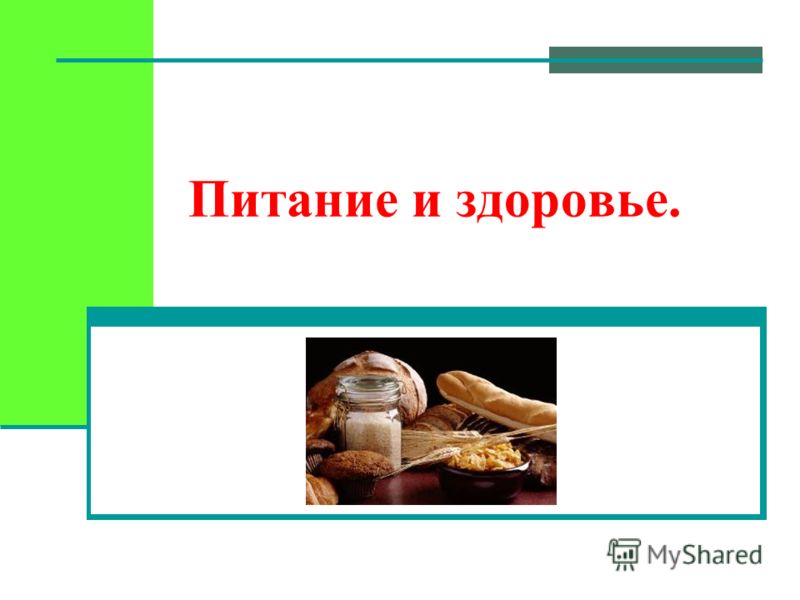 Питание и здоровье.

MyShared